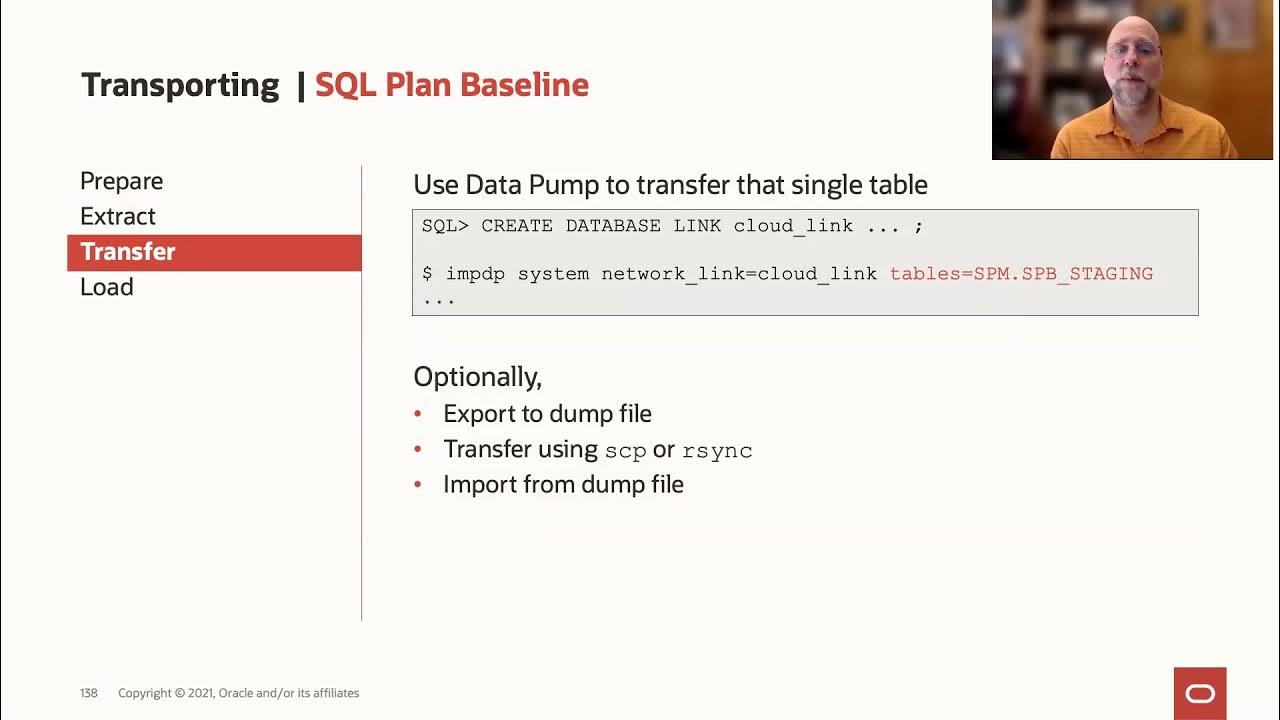 Transporting | SQL Plan Baseline

Prepare
Extract
Transfer
Load

Use Data Pump to transfer that single table

SQL> CREATE DATABASE LINK cloud_link ... ;

$ impdp system network_link=cloud_link tables=SPM.SPB_STAGING
...

Optionally,
• Export to dump file
• Transfer using scp or rsync
• Import from dump file

138 Copyright © 2021, Oracle and/or its affiliates